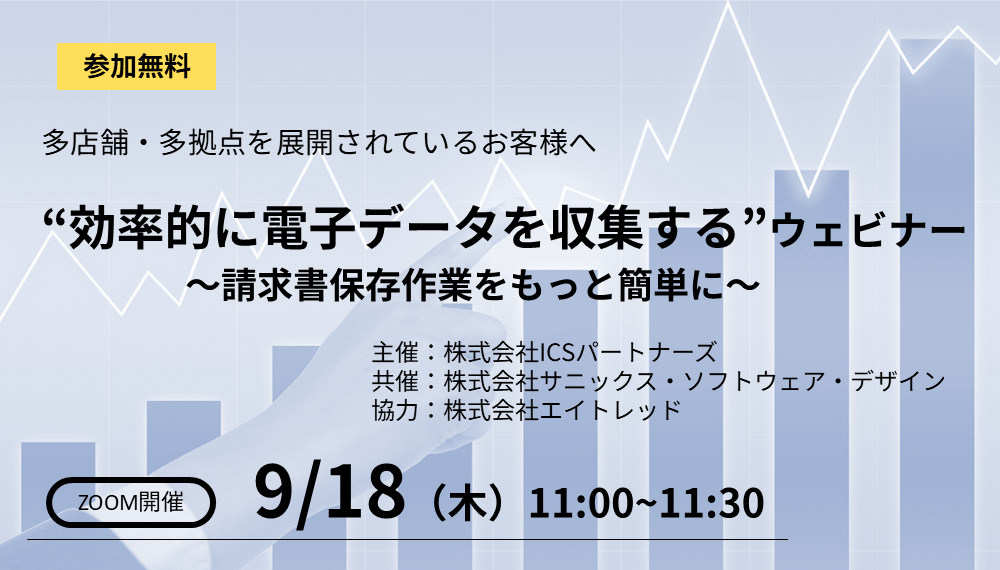 参加無料

多店舗・多拠点を展開されているお客様へ

“効率的に電子データを収集する”ウェビナー
～請求書保存作業をもっと簡単に～

主催：株式会社ICSパートナーズ
共催：株式会社サニックス・ソフトウェア・デザイン
協力：株式会社エイトレッド

ZOOM開催

9/18（木）11:00~11:30